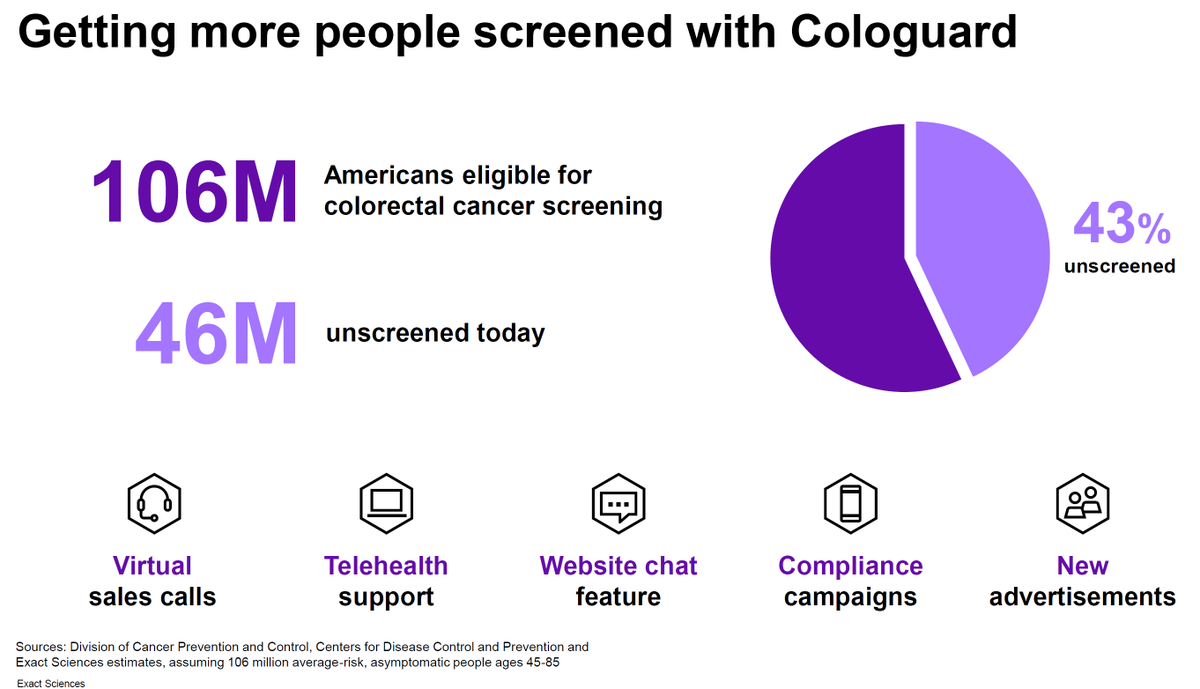 Getting more people screened with Cologuard

106M Americans eligible for colorectal cancer screening

46M unscreened today

43% unscreened

Virtual sales calls

Telehealth support

Website chat feature

Compliance campaigns

New advertisements

Sources: Division of Cancer Prevention and Control, Centers for Disease Control and Prevention and Exact Sciences estimates, assuming 106 million average-risk, asymptomatic people ages 45-85

Exact Sciences